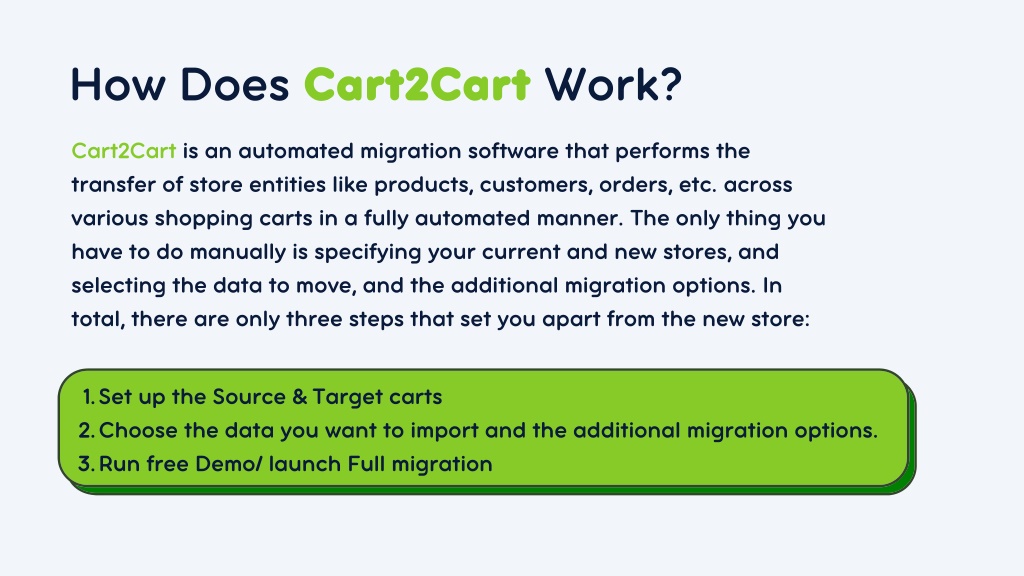 How Does Cart2Cart Work?

Cart2Cart is an automated migration software that performs the transfer of store entities like products, customers, orders, etc. across various shopping carts in a fully automated manner. The only thing you have to do manually is specifying your current and new stores, and selecting the data to move, and the additional migration options. In total, there are only three steps that set you apart from the new store:

1. Set up the Source & Target carts
2. Choose the data you want to import and the additional migration options.
3. Run free Demo/ launch Full migration